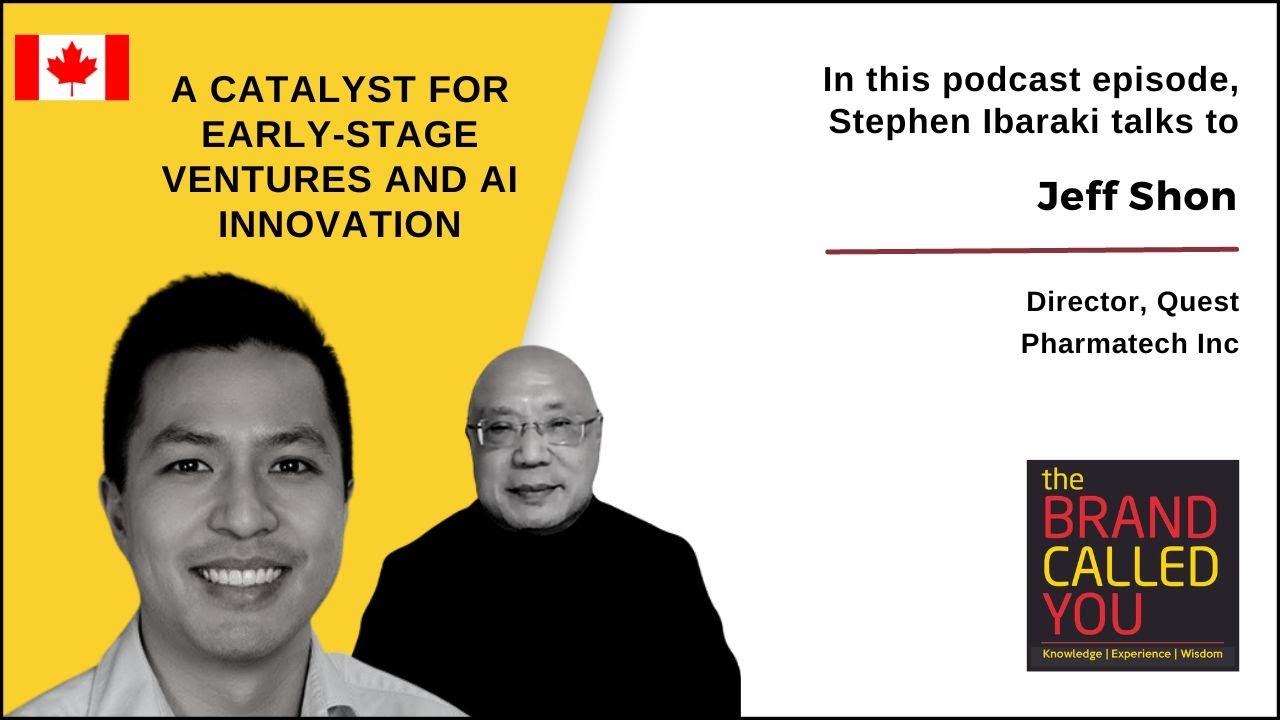 A CATALYST FOR EARLY-STAGE VENTURES AND AI INNOVATION

In this podcast episode, Stephen Ibaraki talks to

Jeff Shon

Director, Quest Pharmatech Inc

the BRAND CALLED YOU

Knowledge | Experience | Wisdom